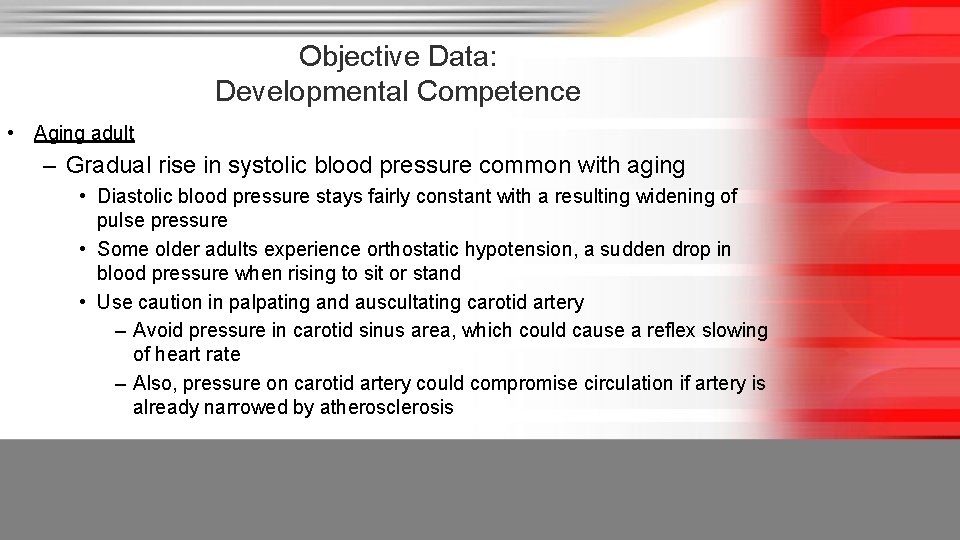 Objective Data:
Developmental Competence

• Aging adult
– Gradual rise in systolic blood pressure common with aging
• Diastolic blood pressure stays fairly constant with a resulting widening of pulse pressure
• Some older adults experience orthostatic hypotension, a sudden drop in blood pressure when rising to sit or stand
• Use caution in palpating and auscultating carotid artery
– Avoid pressure in carotid sinus area, which could cause a reflex slowing of heart rate
– Also, pressure on carotid artery could compromise circulation if artery is already narrowed by atherosclerosis